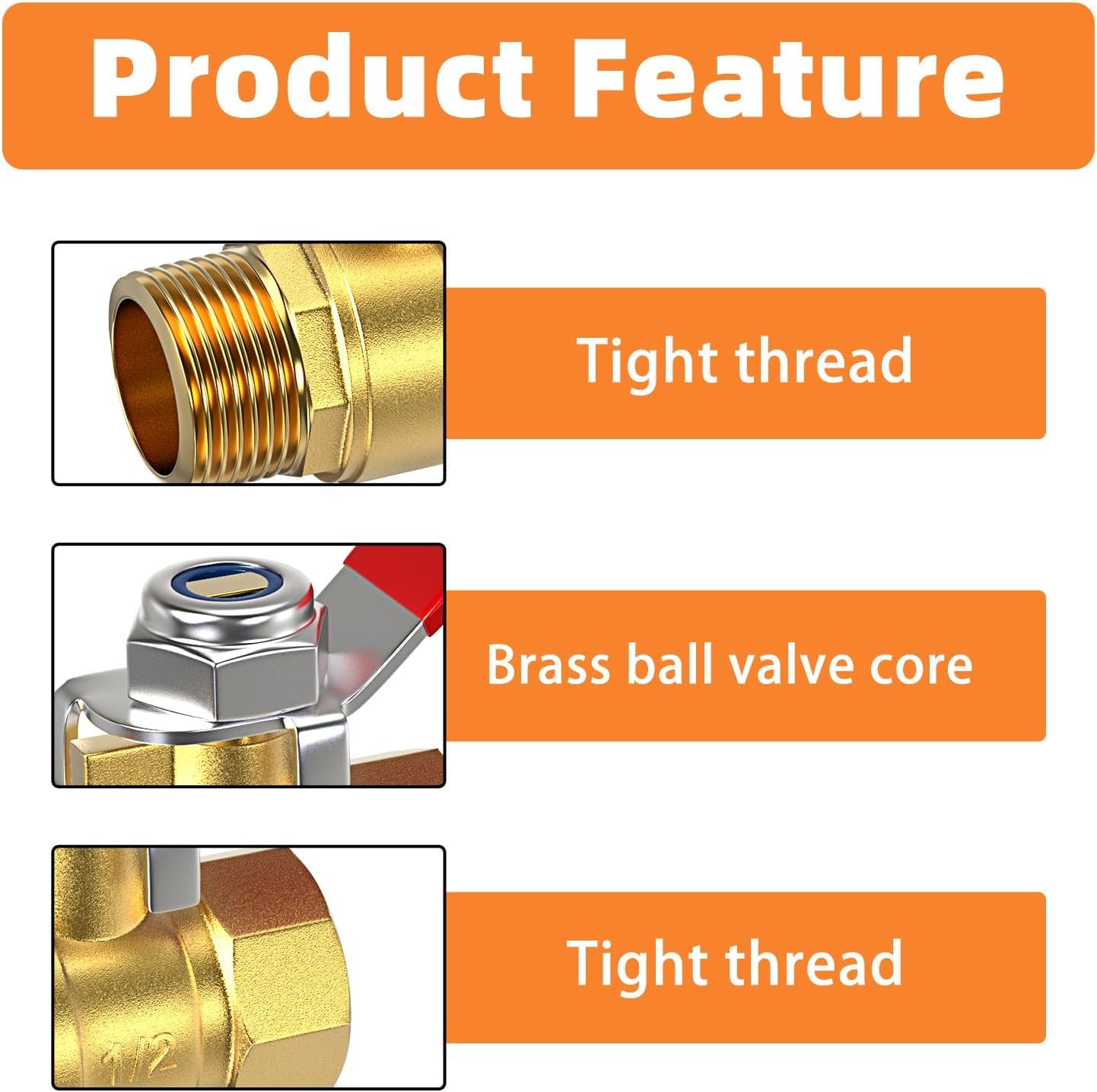 Product Feature

Tight thread

Brass ball valve core

1/2

Tight thread